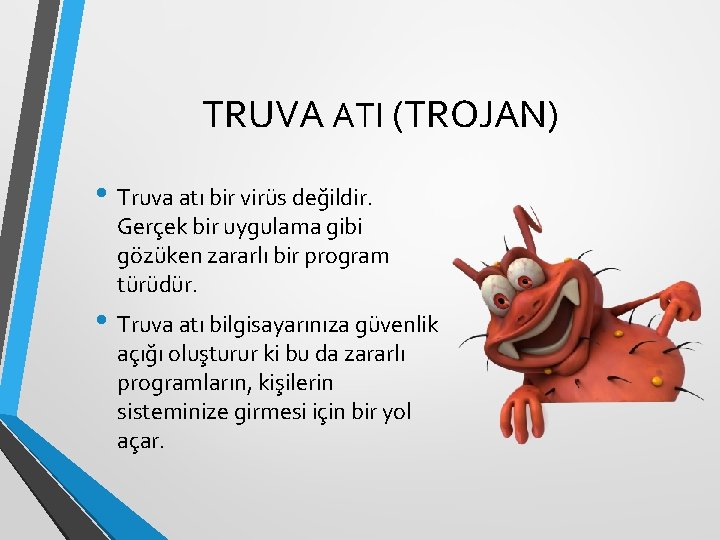 TRUVA ATI (TROJAN)

• Truva atı bir virüs değildir. Gerçek bir uygulama gibi gözüken zararlı bir program türüdür.

• Truva atı bilgisayarınıza güvenlik açığı oluşturur ki bu da zararlı programların, kişilerin sisteminize girmesi için bir yol açar.